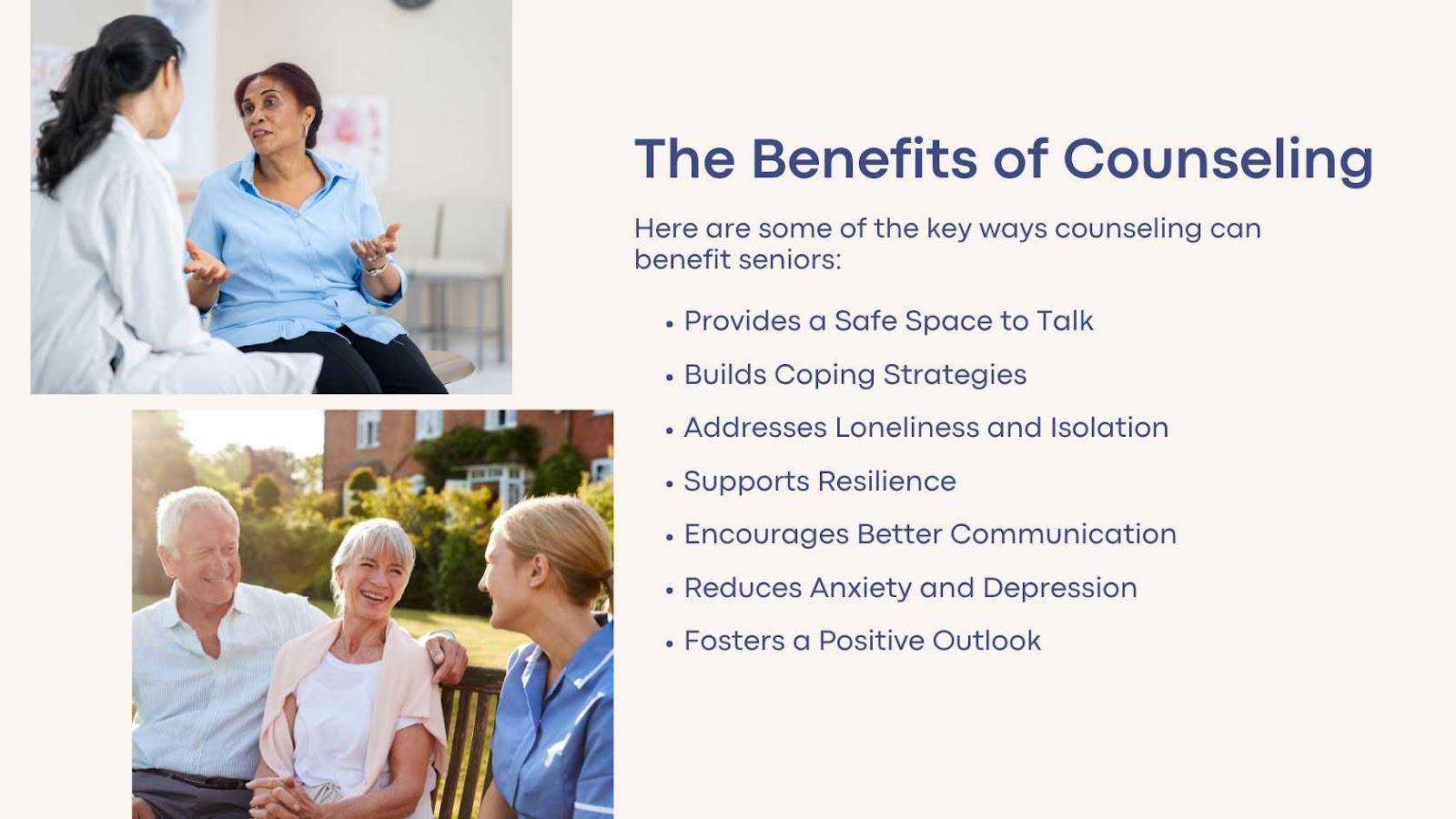 The Benefits of Counseling

Here are some of the key ways counseling can benefit seniors:

• Provides a Safe Space to Talk
• Builds Coping Strategies
• Addresses Loneliness and Isolation
• Supports Resilience
• Encourages Better Communication
• Reduces Anxiety and Depression
• Fosters a Positive Outlook